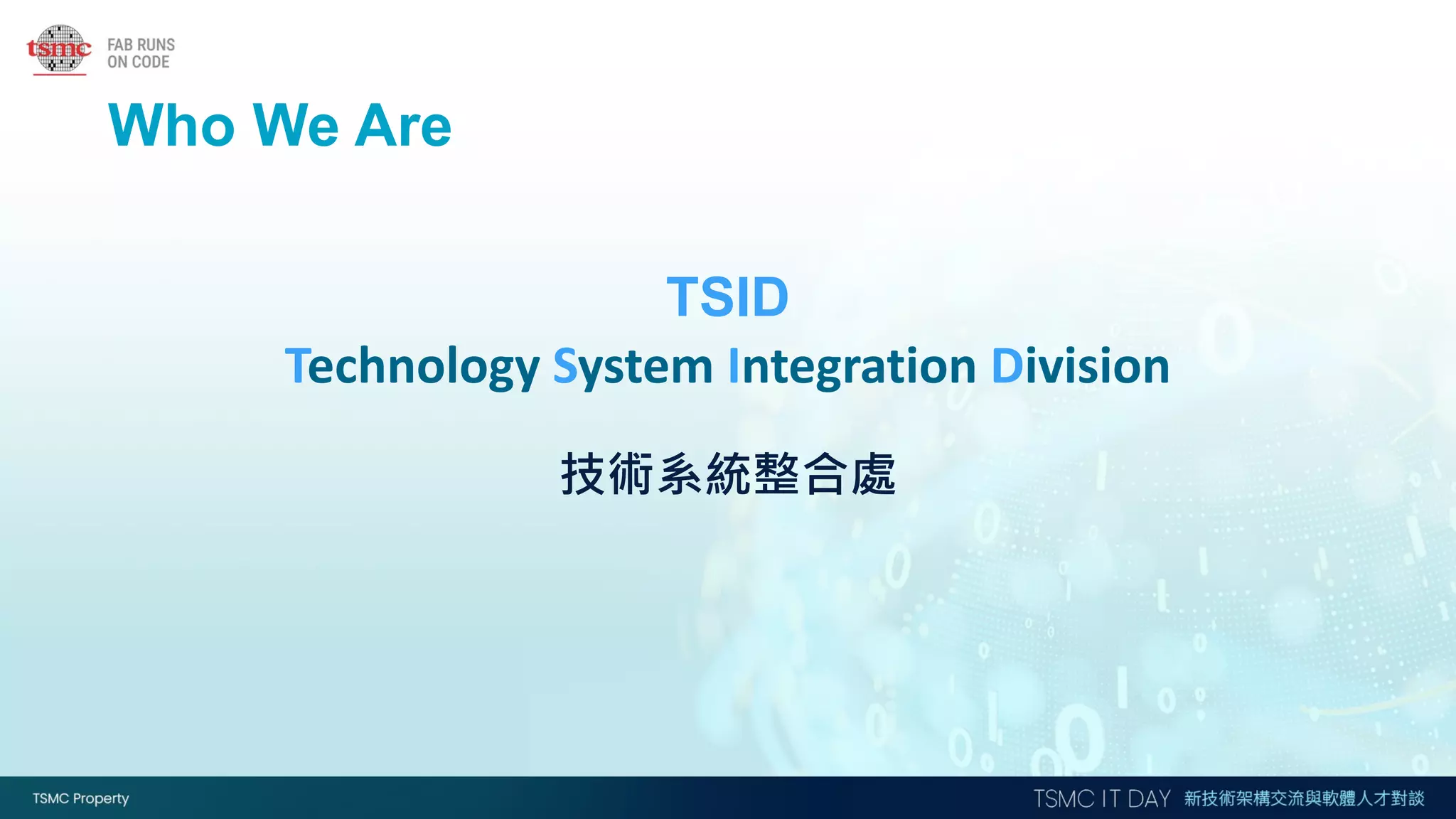 tsmc FAB RUNS ON CODE

Who We Are

TSID

Technology System Integration Division

技術系統整合處

TSMC Property

TSMC IT DAY 新技術架構交流與軟體人才對談